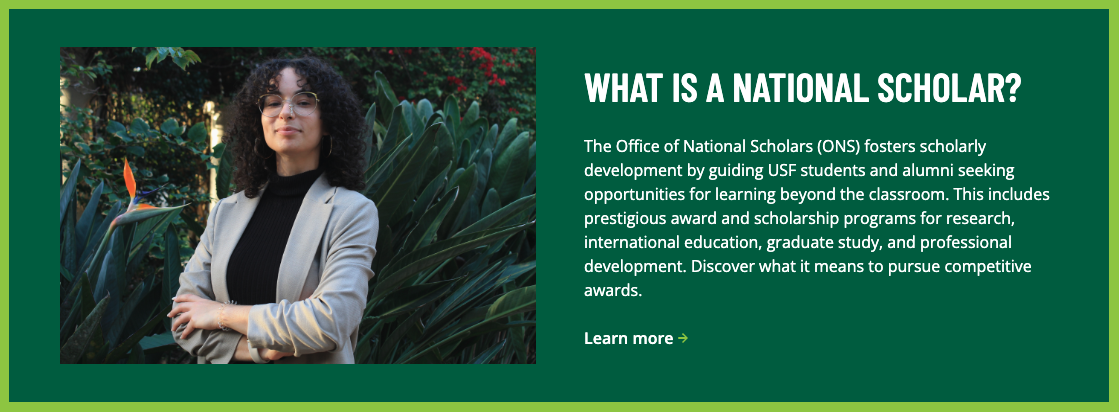 WHAT IS A NATIONAL SCHOLAR?

The Office of National Scholars (ONS) fosters scholarly development by guiding USF students and alumni seeking opportunities for learning beyond the classroom. This includes prestigious award and scholarship programs for research, international education, graduate study, and professional development. Discover what it means to pursue competitive awards.

Learn more →